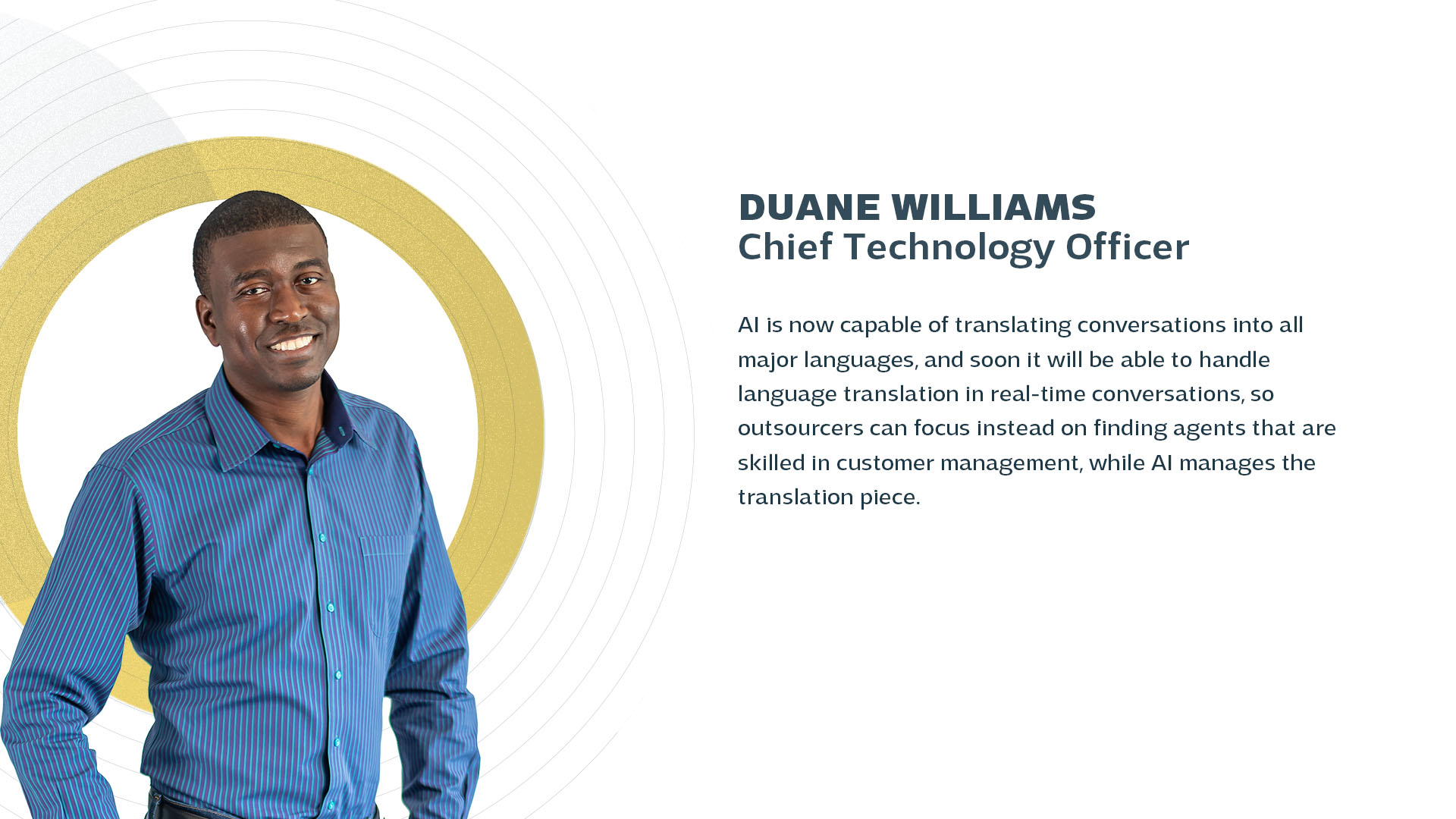 DUANE WILLIAMS
Chief Technology Officer

AI is now capable of translating conversations into all major languages, and soon it will be able to handle language translation in real-time conversations, so outsourcers can focus instead on finding agents that are skilled in customer management, while AI manages the translation piece.